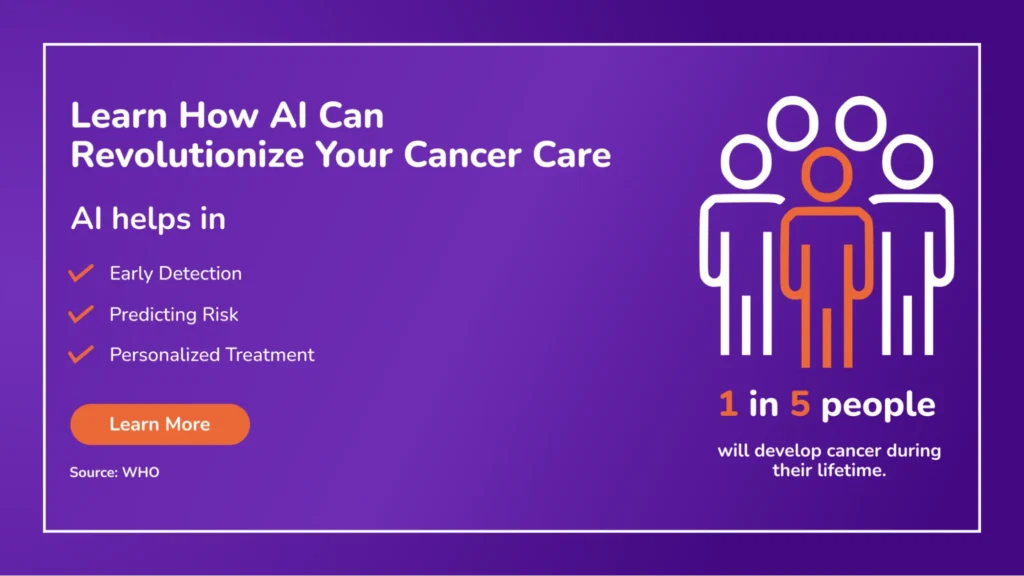 Learn How AI Can Revolutionize Your Cancer Care

AI helps in

Early Detection

Predicting Risk

Personalized Treatment

Learn More

Source: WHO

1 in 5 people

will develop cancer during their lifetime.